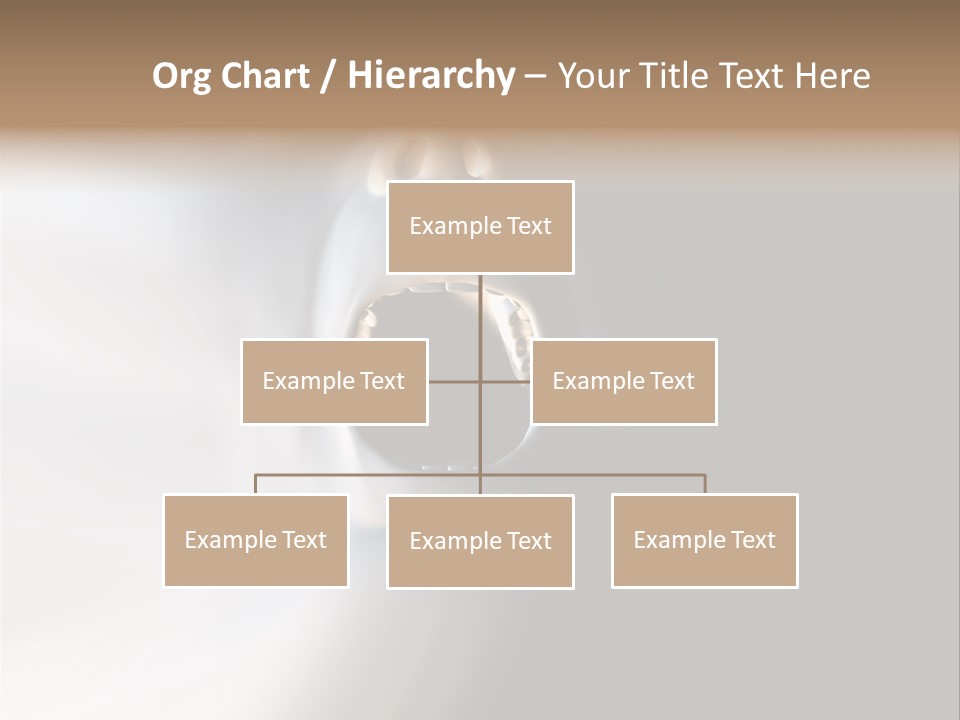 Org Chart / Hierarchy – Your Title Text Here

Example Text

Example Text

Example Text

Example Text

Example Text

Example Text